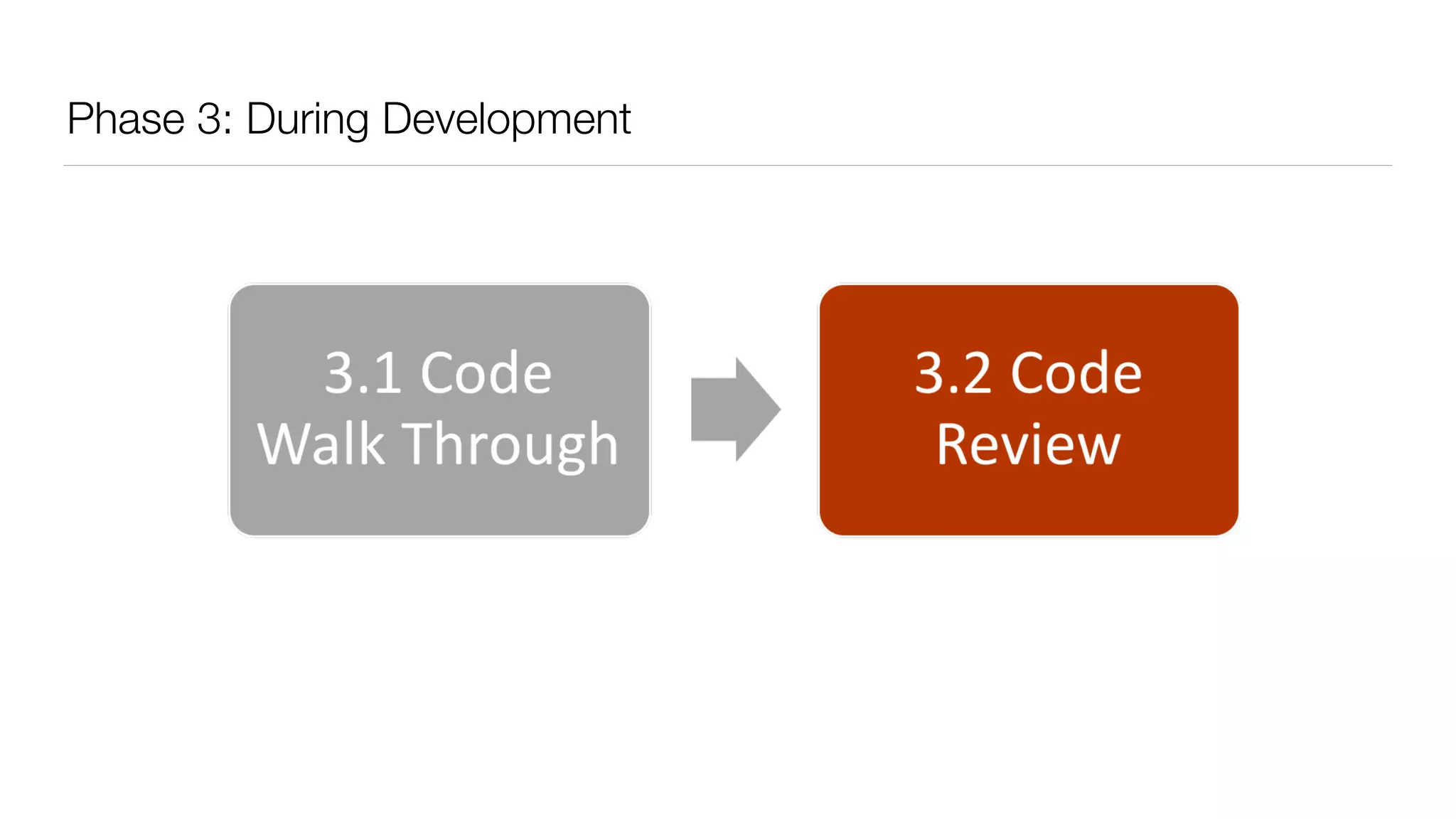 Phase 3: During Development

3.1 Code Walk Through

3.2 Code Review